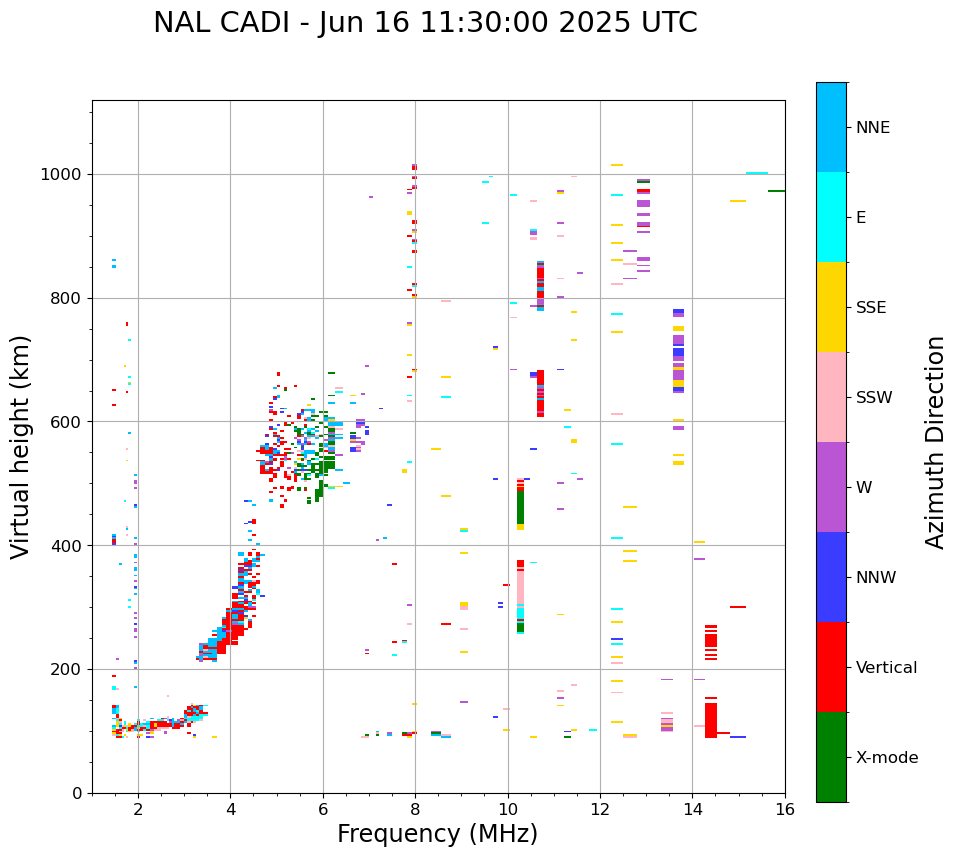 NAL CADI - Jun 16 11:30:00 2025 UTC

Virtual height (km)

1000
800
600
400
200
0

2
4
6
8
10
12
14
16

Frequency (MHz)

NNE
E
SSE
SSW
W
NNW
Vertical
X-mode

Azimuth Direction